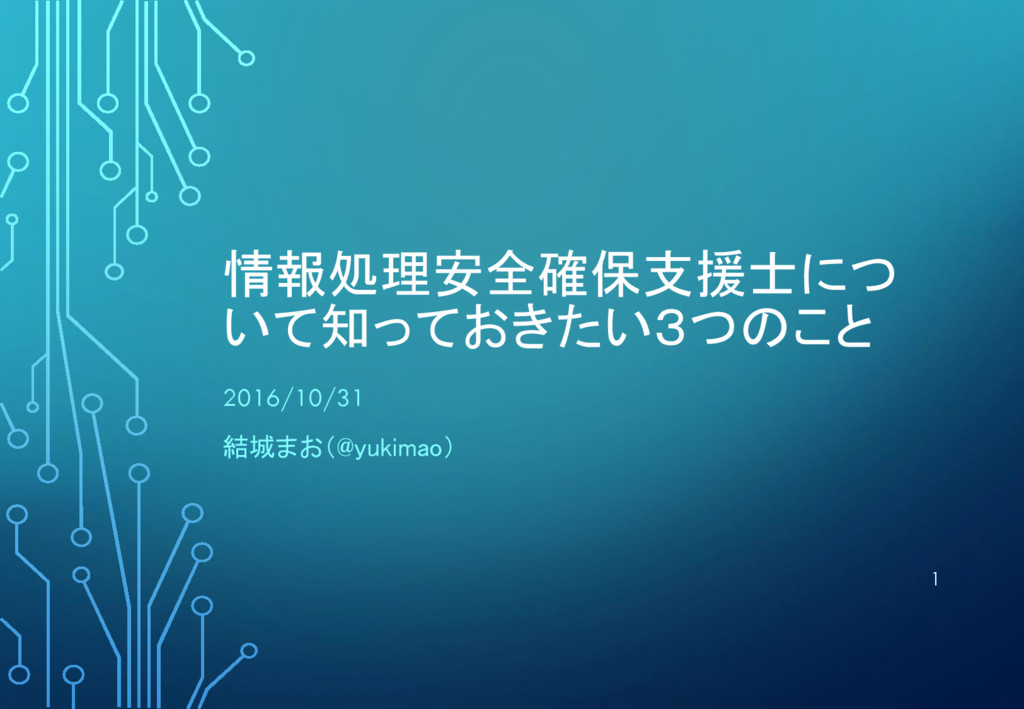 情報処理安全確保支援士について知っておきたい3つのこと

2016/10/31

結城まお（@yukimao）

1